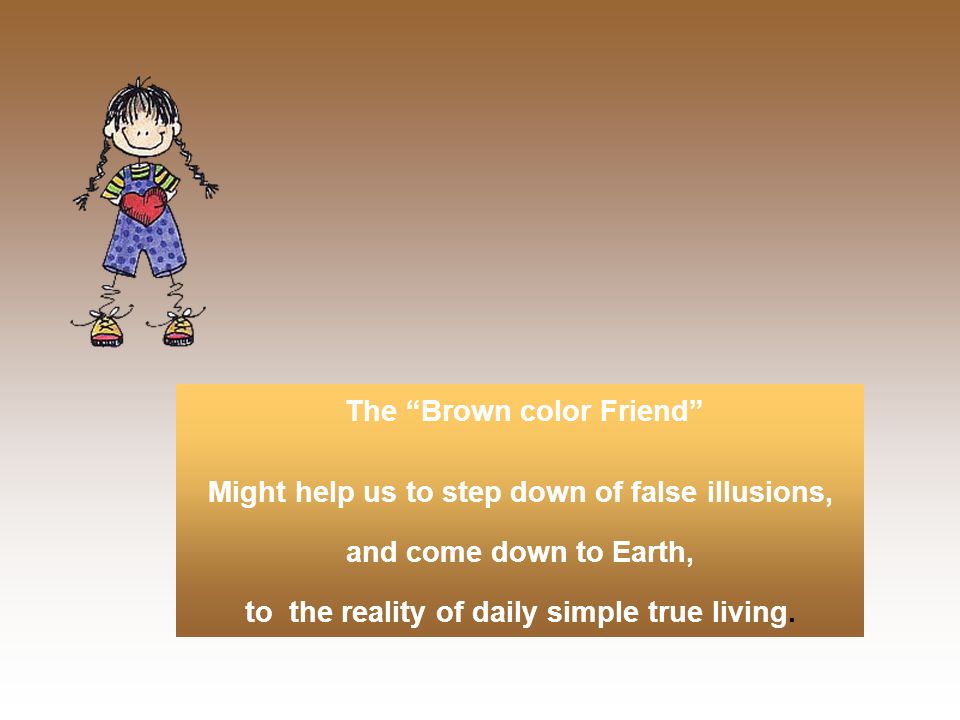 The “Brown color Friend”

Might help us to step down of false illusions,

and come down to Earth,

to the reality of daily simple true living.